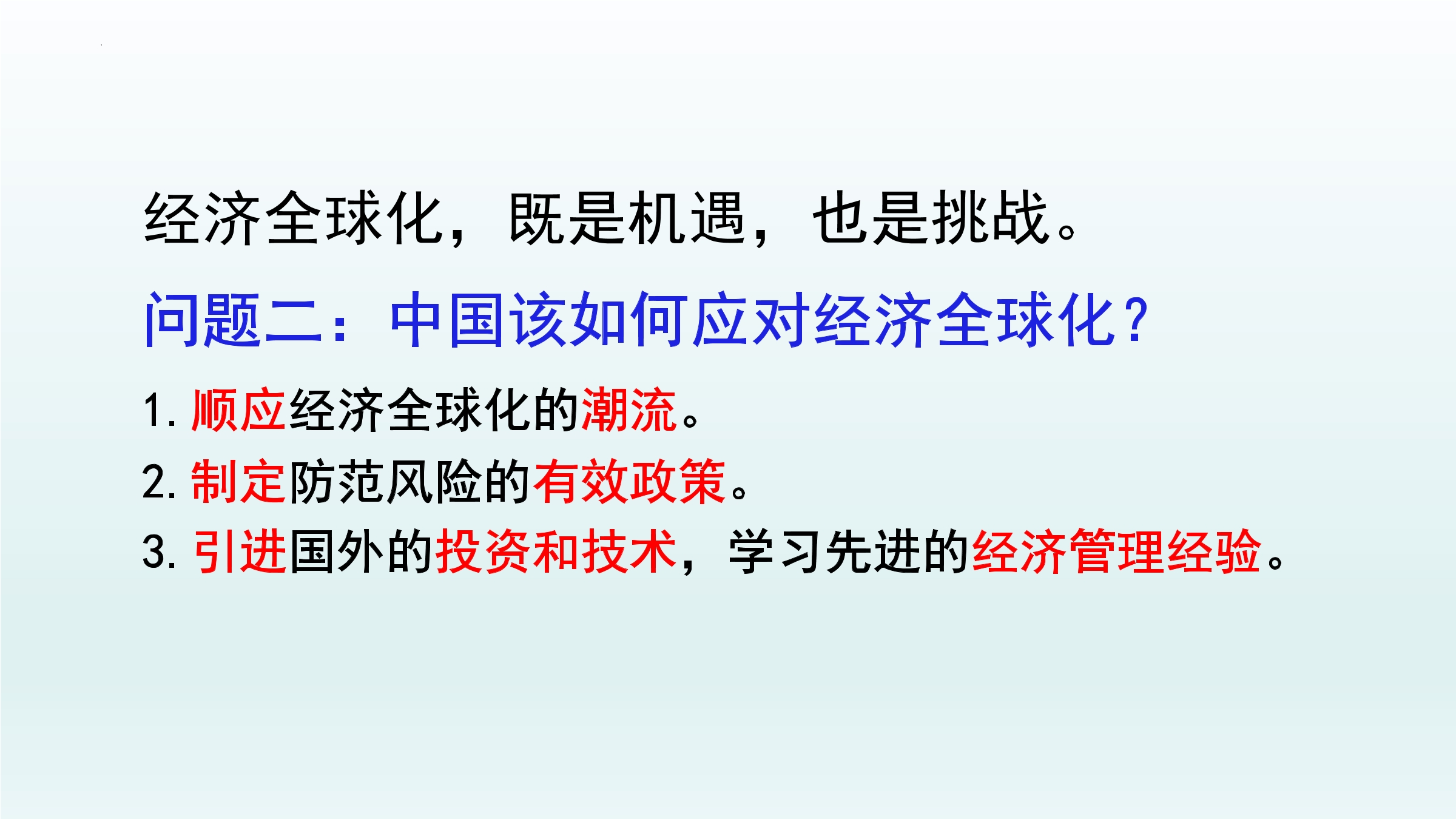 经济全球化，既是机遇，也是挑战。

问题二：中国该如何应对经济全球化？

1. 顺应经济全球化的潮流。

2. 制定防范风险的有效政策。

3. 引进国外的投资和技术，学习先进的经济管理经验。